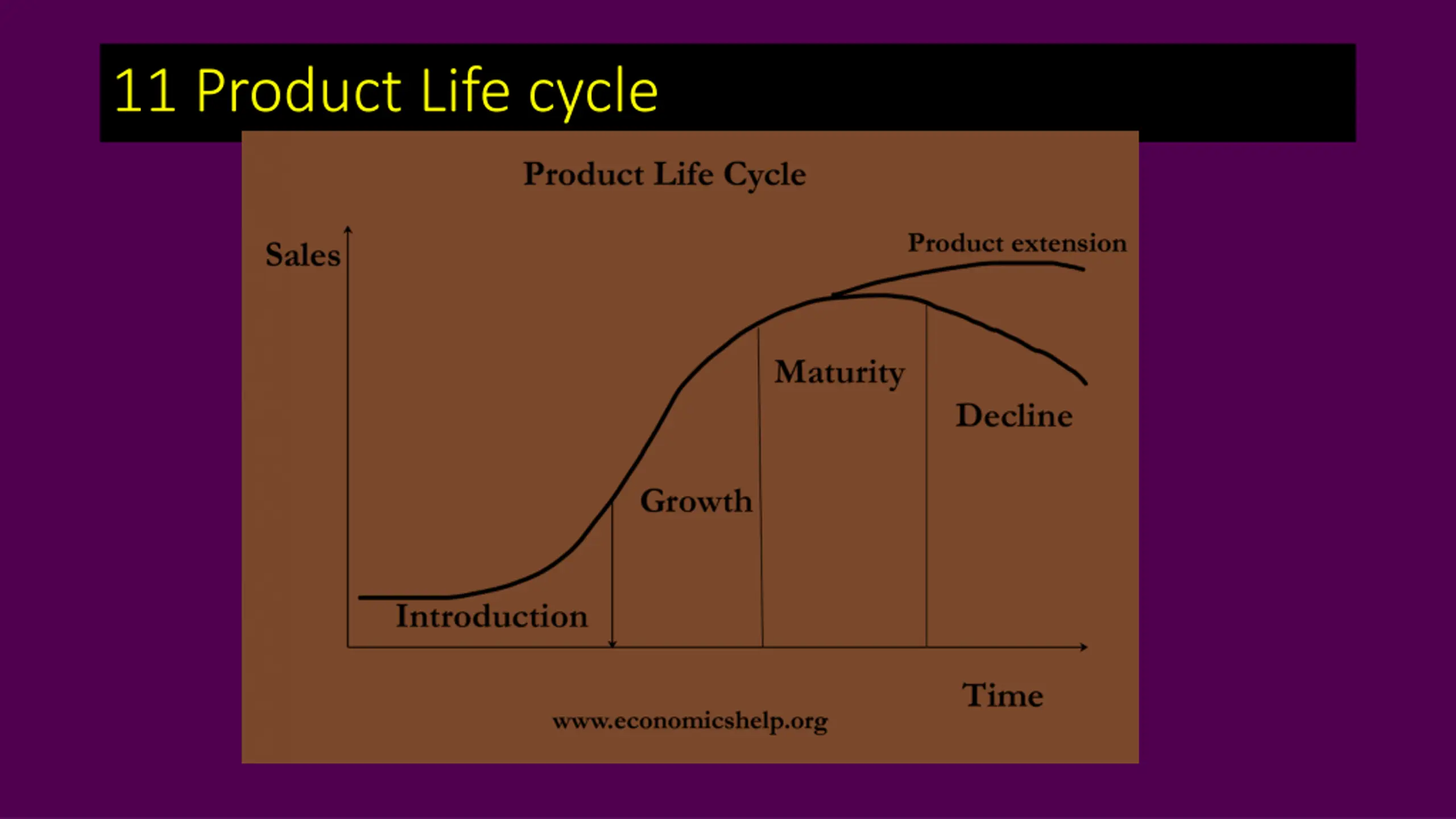 11 Product Life cycle

Product Life Cycle

Sales

Product extension

Maturity

Decline

Growth

Introduction

Time

www.economicshelp.org